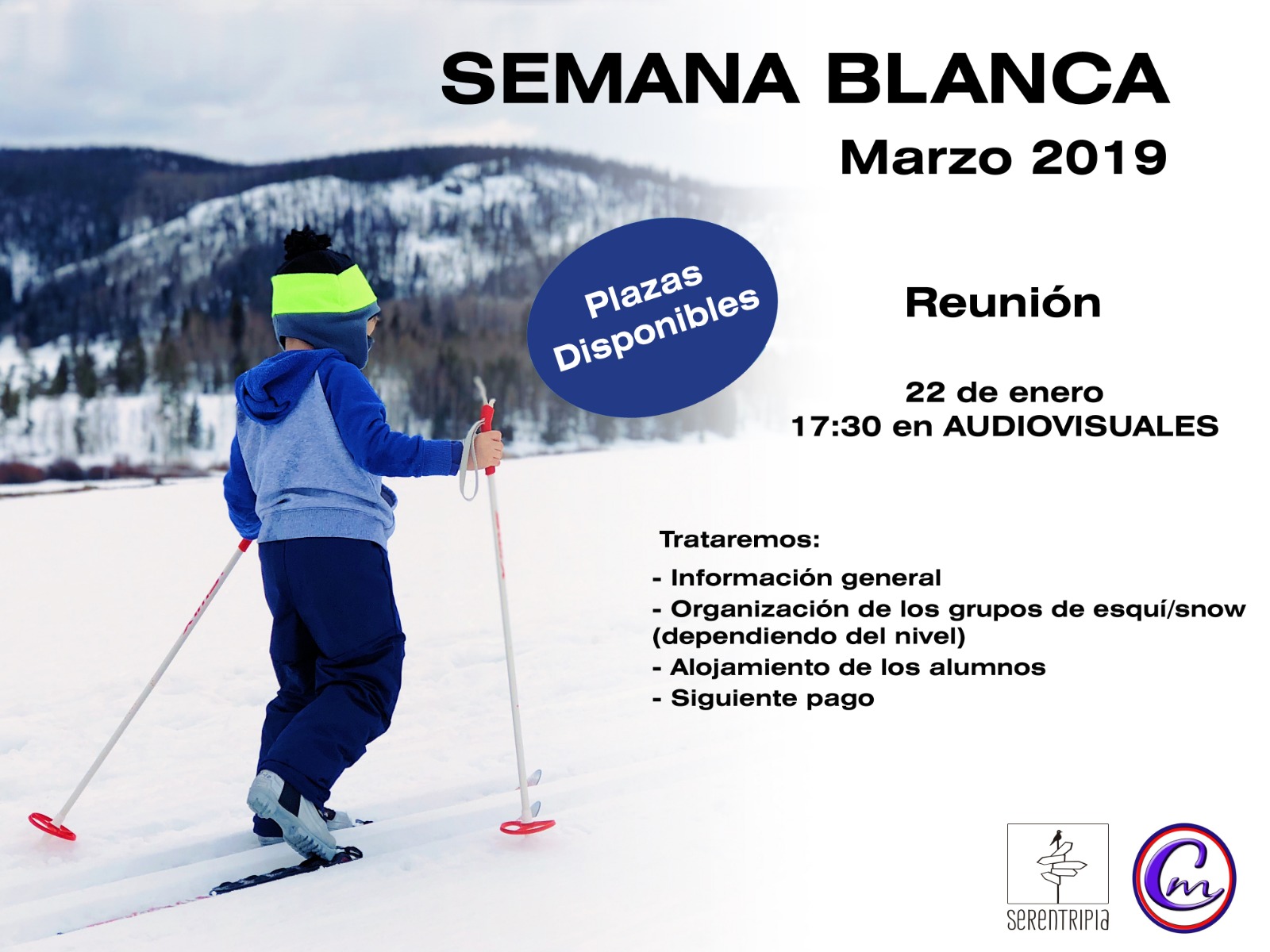 SEMANA BLANCA
Marzo 2019

Plazas Disponibles

Reunión

22 de enero
17:30 en AUDIOVISUALES

Trataremos:
- Información general
- Organización de los grupos de esquí/snow (dependiendo del nivel)
- Alojamiento de los alumnos
- Siguiente pago

SERENTRIPIA

Cm